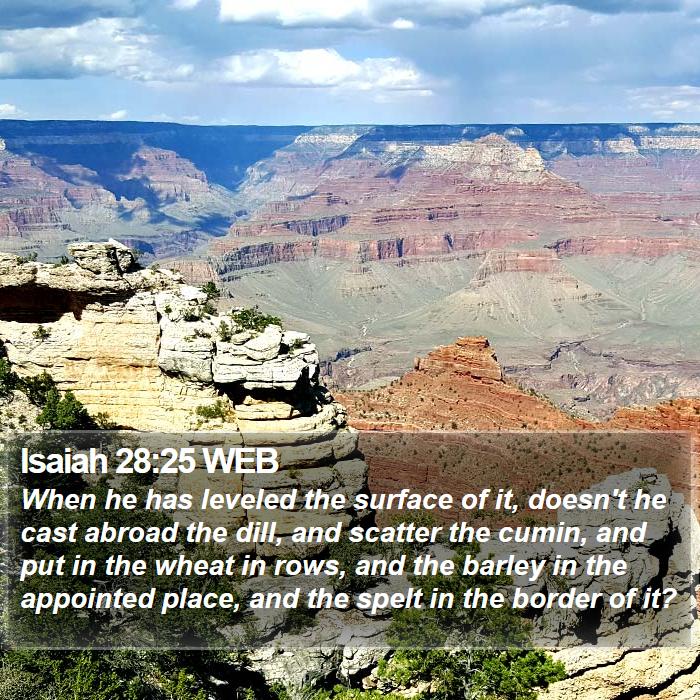 Isaiah 28:25 WEB
When he has leveled the surface of it, doesn't he cast abroad the dill, and scatter the cumin, and put in the wheat in rows, and the barley in the appointed place, and the spelt in the border of it?